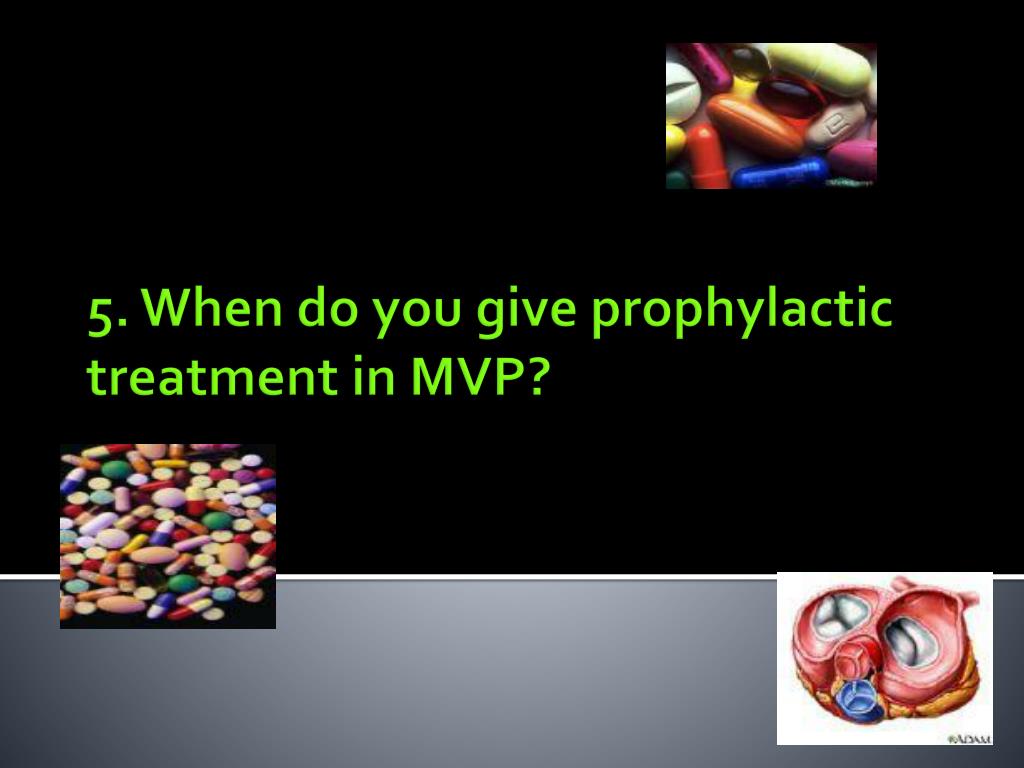 5. When do you give prophylactic treatment in MVP?

ADAM